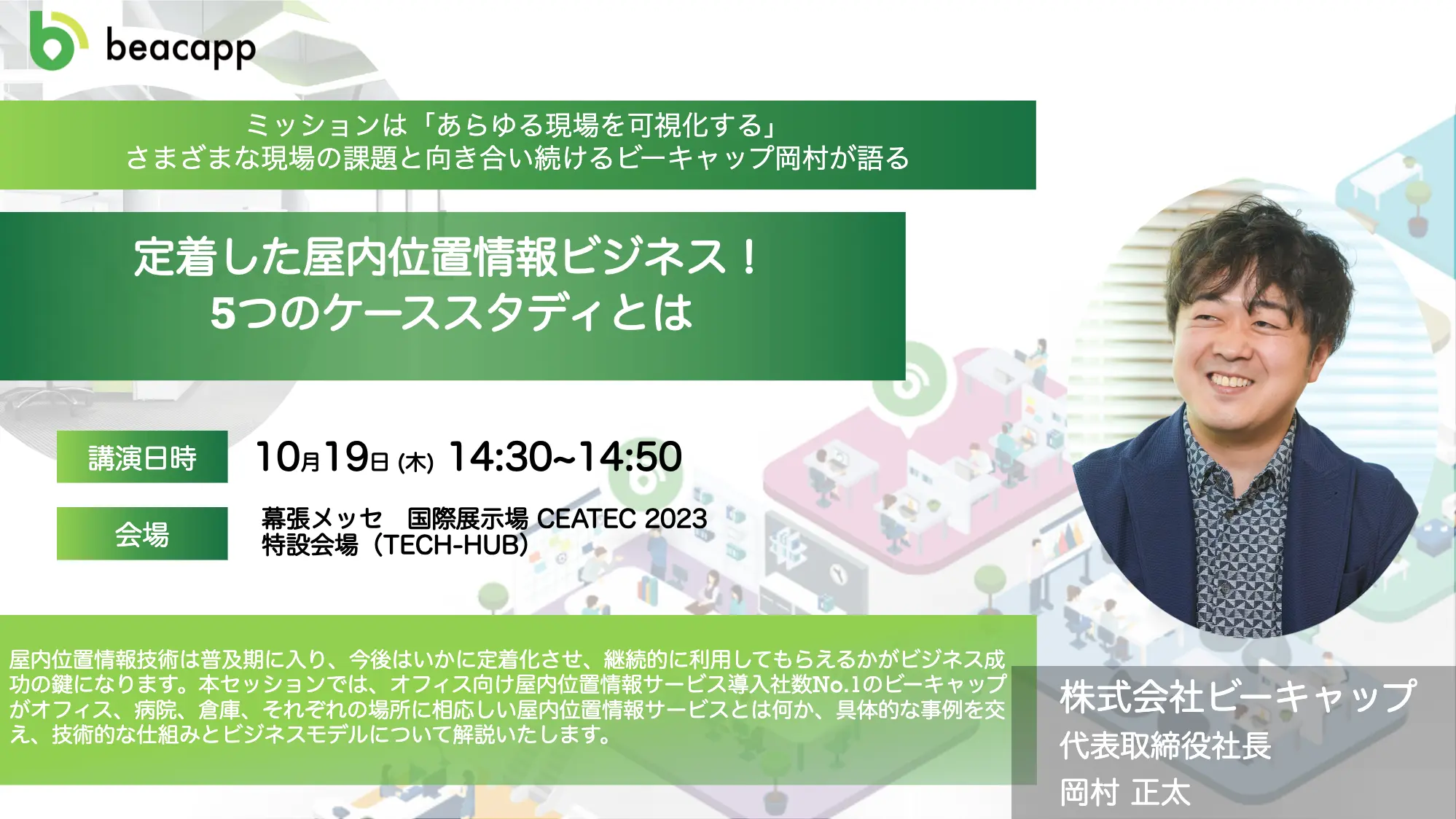 beacapp

ミッションは「あらゆる現場を可視化する」
さまざまな現場の課題と向き合い続けるビーキャップ岡村が語る

定着した屋内位置情報ビジネス！
5つのケーススタディとは

講演日時

10月19日 (木) 14:30~14:50

会場

幕張メッセ　国際展示場 CEATEC 2023
特設会場（TECH-HUB）

屋内位置情報技術は普及期に入り、今後はいかに定着化させ、継続的に利用してもらえるかがビジネス成功の鍵になります。本セッションでは、オフィス向け屋内位置情報サービス導入社数No.1のビーキャップがオフィス、病院、倉庫、それぞれの場所に相応しい屋内位置情報サービスとは何か、具体的な事例を交え、技術的な仕組みとビジネスモデルについて解説いたします。

株式会社ビーキャップ
代表取締役社長
岡村 正太